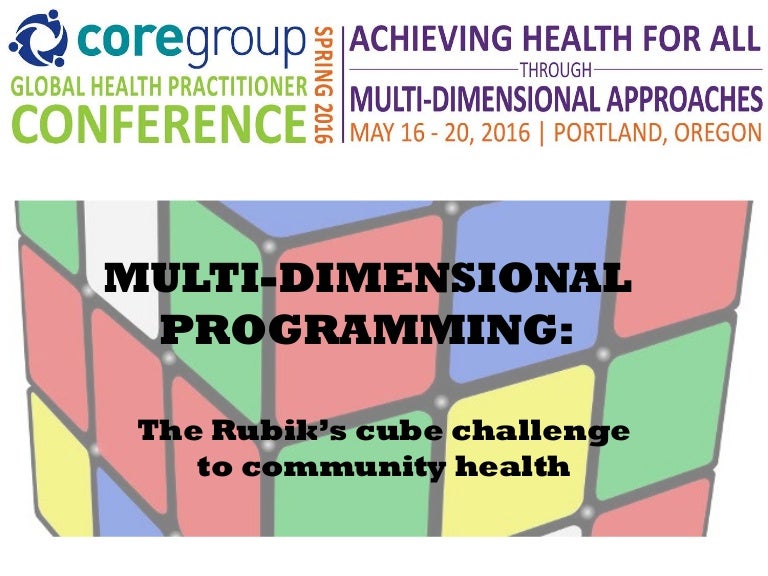 coregroup
GLOBAL HEALTH PRACTITIONER
CONFERENCE
SPRING 2016

ACHIEVING HEALTH FOR ALL
THROUGH
MULTI-DIMENSIONAL APPROACHES
MAY 16 - 20, 2016 | PORTLAND, OREGON

MULTI-DIMENSIONAL PROGRAMMING:

The Rubik's cube challenge to community health